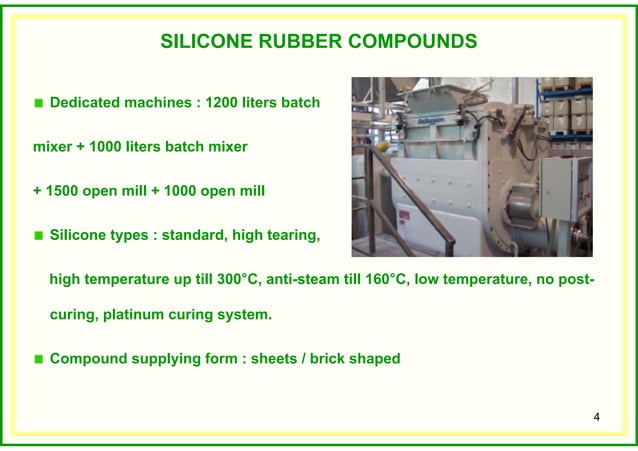 SILICONE RUBBER COMPOUNDS

■ Dedicated machines : 1200 liters batch mixer + 1000 liters batch mixer + 1500 open mill + 1000 open mill

■ Silicone types : standard, high tearing, high temperature up till 300°C, anti-steam till 160°C, low temperature, no post-curing, platinum curing system.

■ Compound supplying form : sheets / brick shaped

4